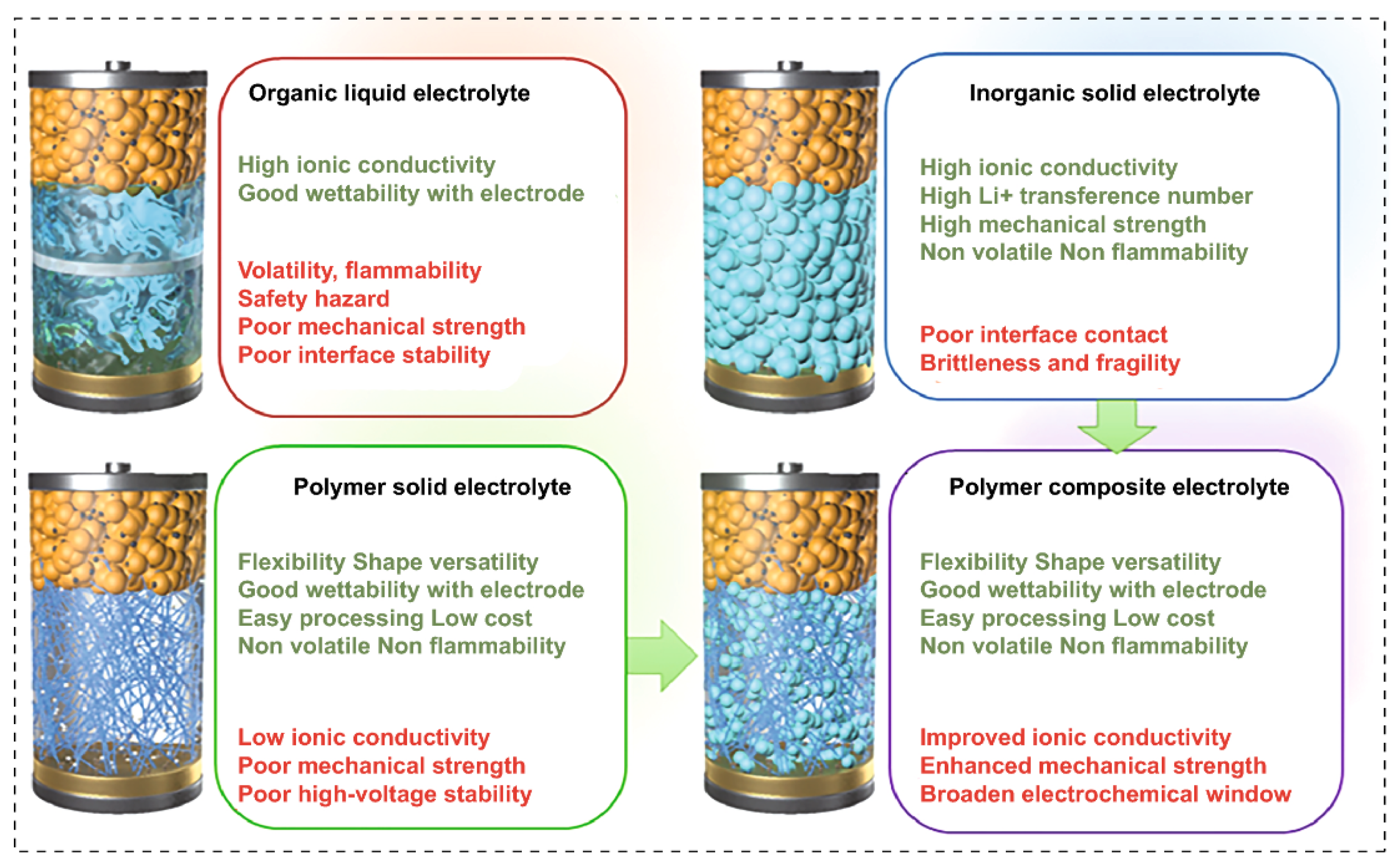 Organic liquid electrolyte

High ionic conductivity
Good wettability with electrode

Volatility, flammability
Safety hazard
Poor mechanical strength
Poor interface stability

Inorganic solid electrolyte

High ionic conductivity
High Li+ transference number
High mechanical strength
Non volatile Non flammability

Poor interface contact
Brittleness and fragility

Polymer solid electrolyte

Flexibility Shape versatility
Good wettability with electrode
Easy processing Low cost
Non volatile Non flammability

Low ionic conductivity
Poor mechanical strength
Poor high-voltage stability

Polymer composite electrolyte

Flexibility Shape versatility
Good wettability with electrode
Easy processing Low cost
Non volatile Non flammability

Improved ionic conductivity
Enhanced mechanical strength
Broaden electrochemical window